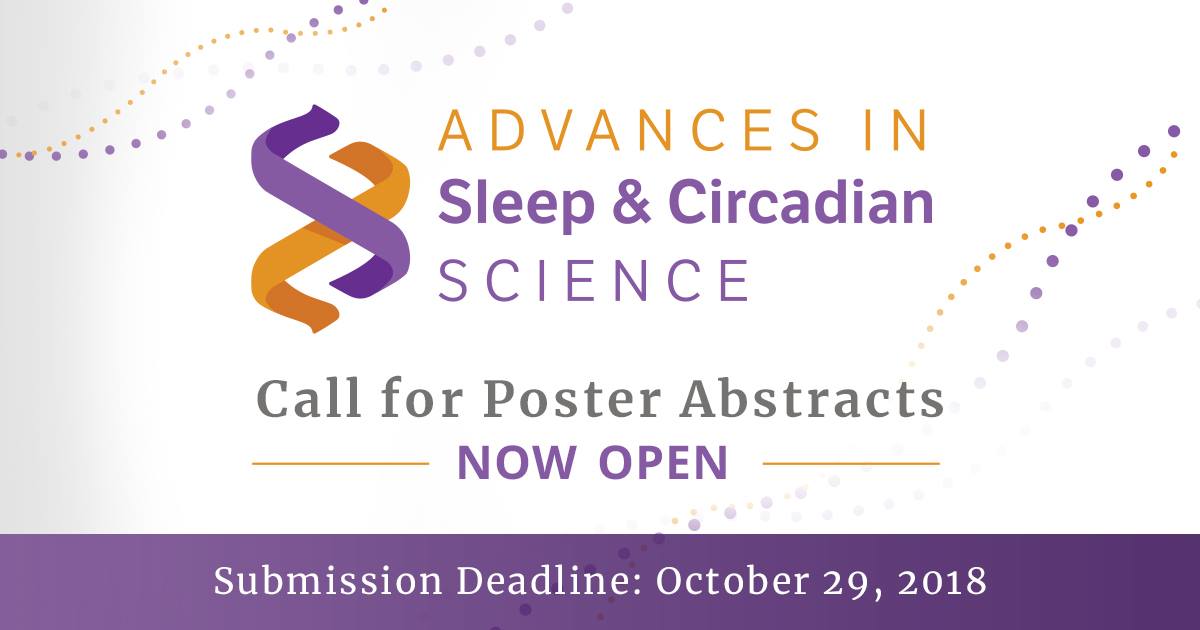 ADVANCES IN
Sleep & Circadian
SCIENCE

Call for Poster Abstracts
NOW OPEN

Submission Deadline: October 29, 2018